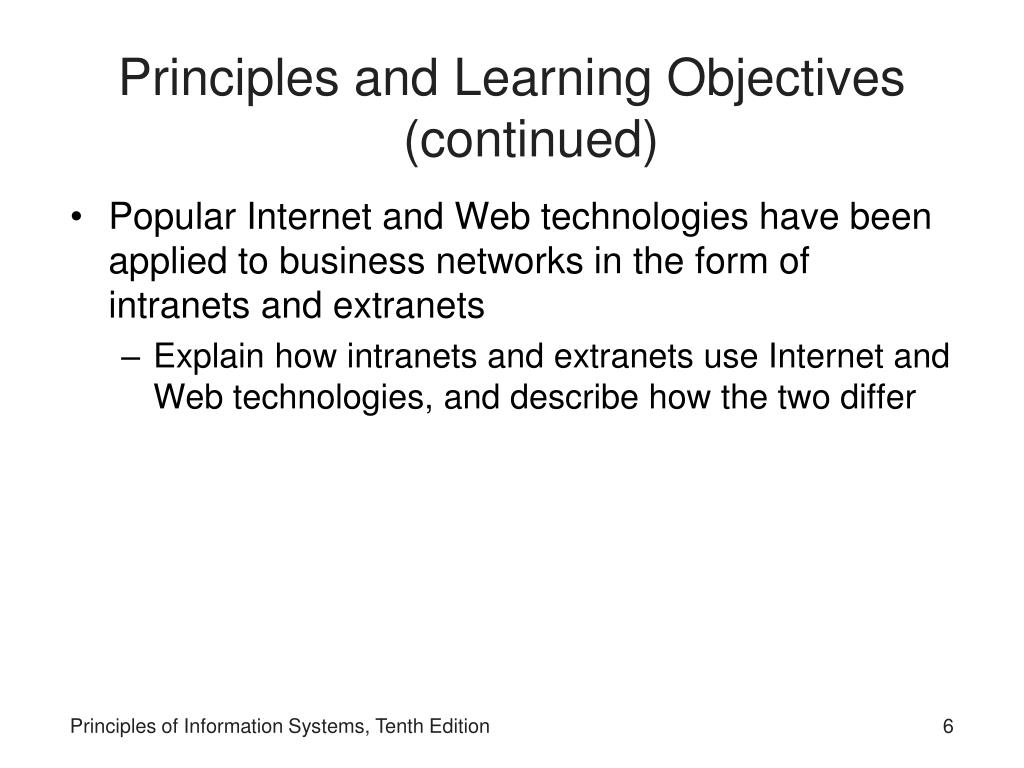 Principles and Learning Objectives (continued)

• Popular Internet and Web technologies have been applied to business networks in the form of intranets and extranets

– Explain how intranets and extranets use Internet and Web technologies, and describe how the two differ

Principles of Information Systems, Tenth Edition

6